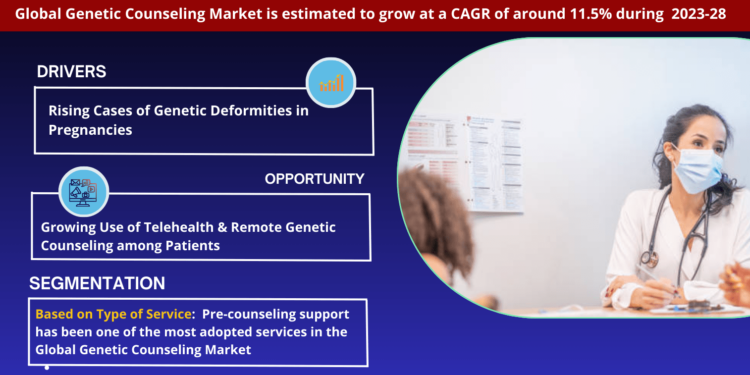 Global Genetic Counseling Market is estimated to grow at a CAGR of around 11.5% during 2023-28

DRIVERS

Rising Cases of Genetic Deformities in Pregnancies

OPPORTUNITY

Growing Use of Telehealth & Remote Genetic Counseling among Patients

SEGMENTATION

Based on Type of Service: Pre-counseling support has been one of the most adopted services in the Global Genetic Counseling Market